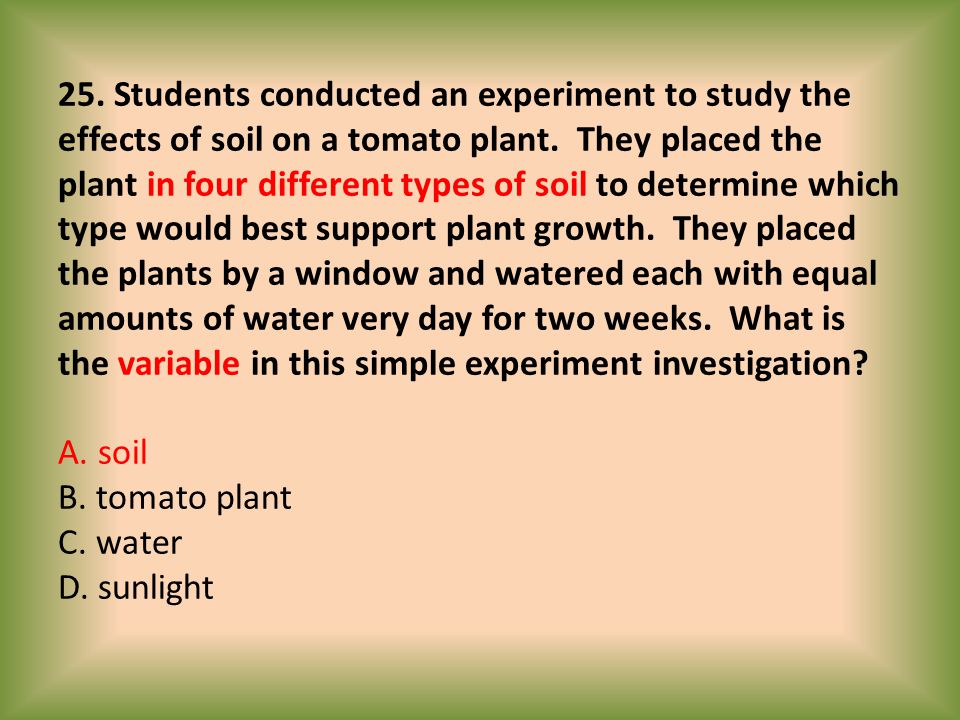 25. Students conducted an experiment to study the effects of soil on a tomato plant.  They placed the plant in four different types of soil to determine which type would best support plant growth.  They placed the plants by a window and watered each with equal amounts of water very day for two weeks.  What is the variable in this simple experiment investigation?

A. soil
B. tomato plant
C. water
D. sunlight